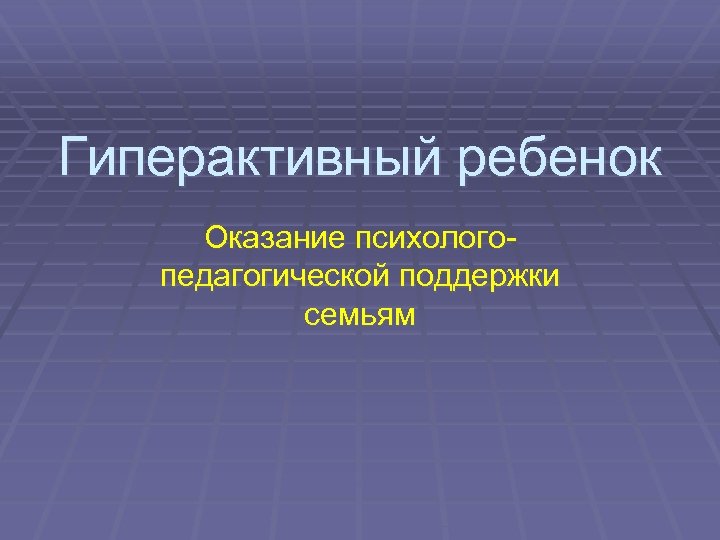 Гиперактивный ребенок

Оказание психолого-педагогической поддержки семьям